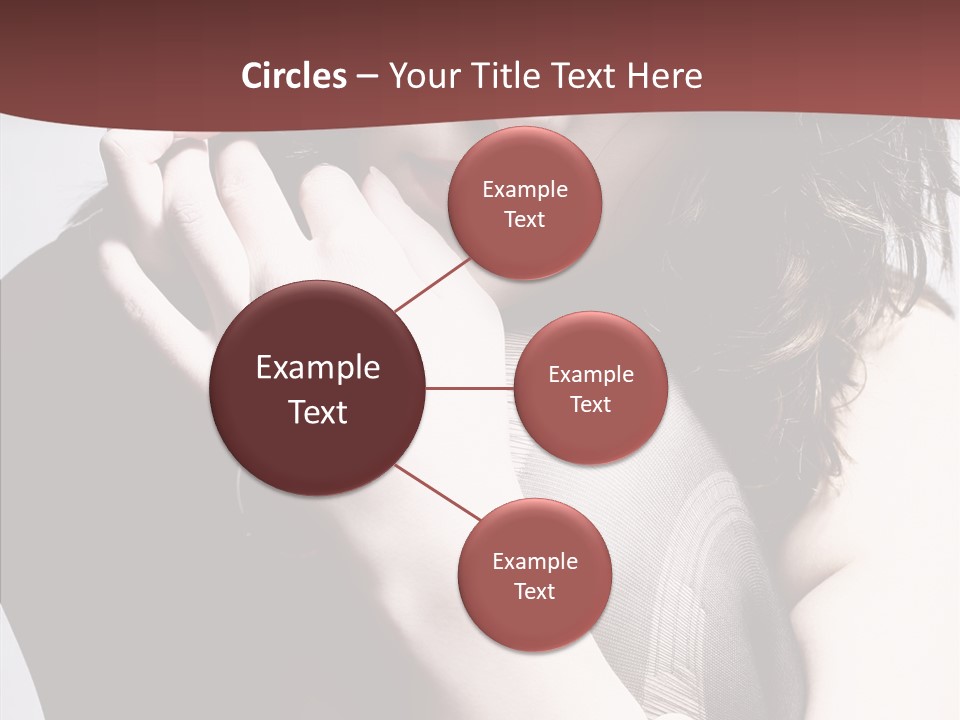 Circles – Your Title Text Here

Example Text

Example Text

Example Text

Example Text